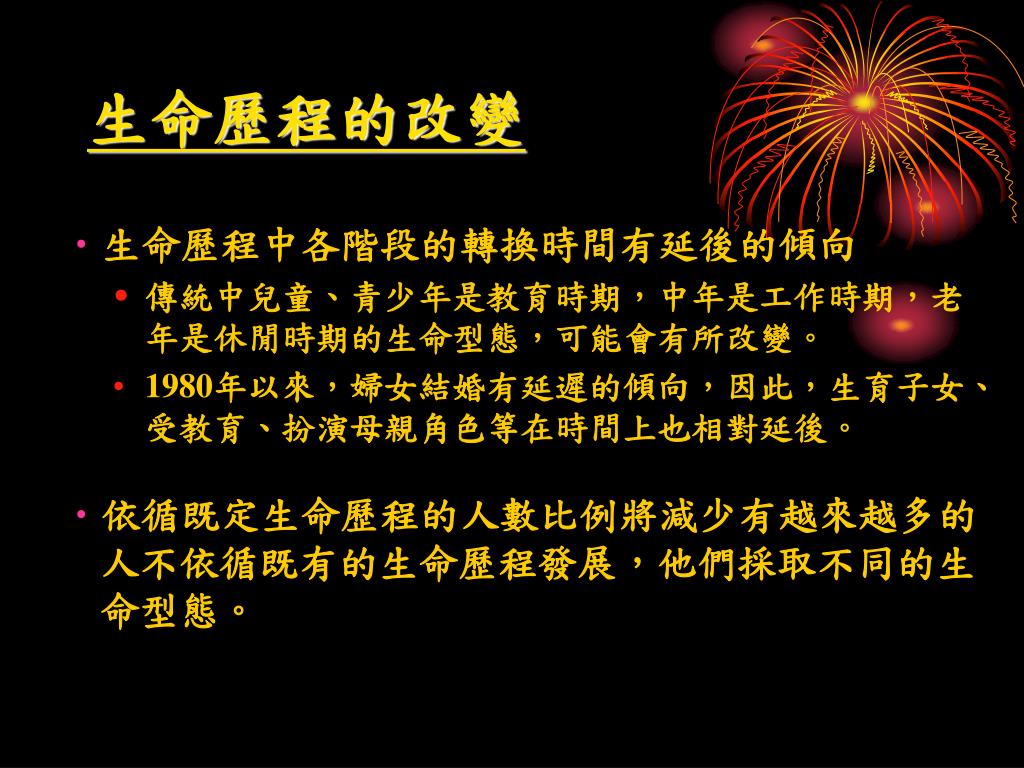 生命歷程的改變

• 生命歷程中各階段的轉換時間有延後的傾向
  • 傳統中兒童、青少年是教育時期，中年是工作時期，老年是休閒時期的生命型態，可能會有所改變。
  • 1980年以來，婦女結婚有延遲的傾向，因此，生育子女、受教育、扮演母親角色等在時間上也相對延後。

• 依循既定生命歷程的人數比例將減少有越來越多的人不依循既有的生命歷程發展，他們採取不同的生命型態。